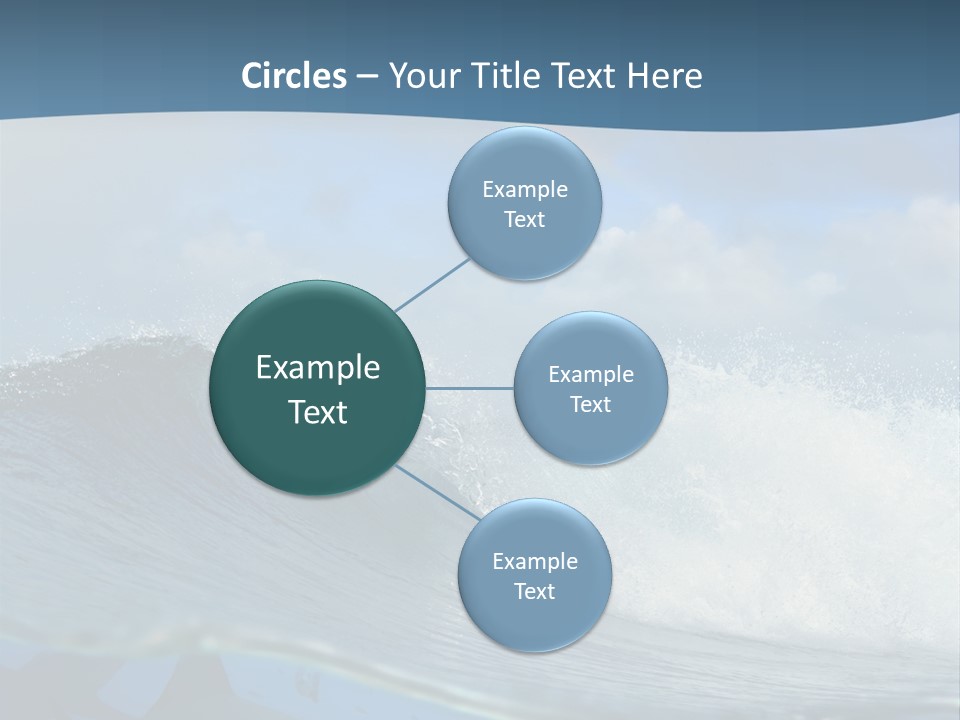 Circles – Your Title Text Here

Example Text

Example Text

Example Text

Example Text